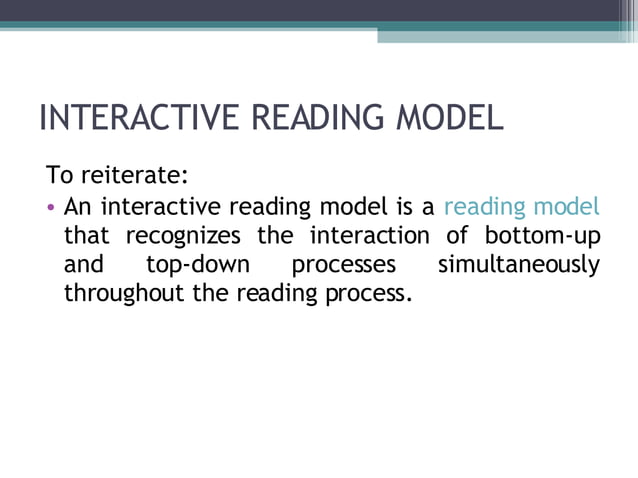 INTERACTIVE READING MODEL

To reiterate:

• An interactive reading model is a reading model that recognizes the interaction of bottom-up and top-down processes simultaneously throughout the reading process.